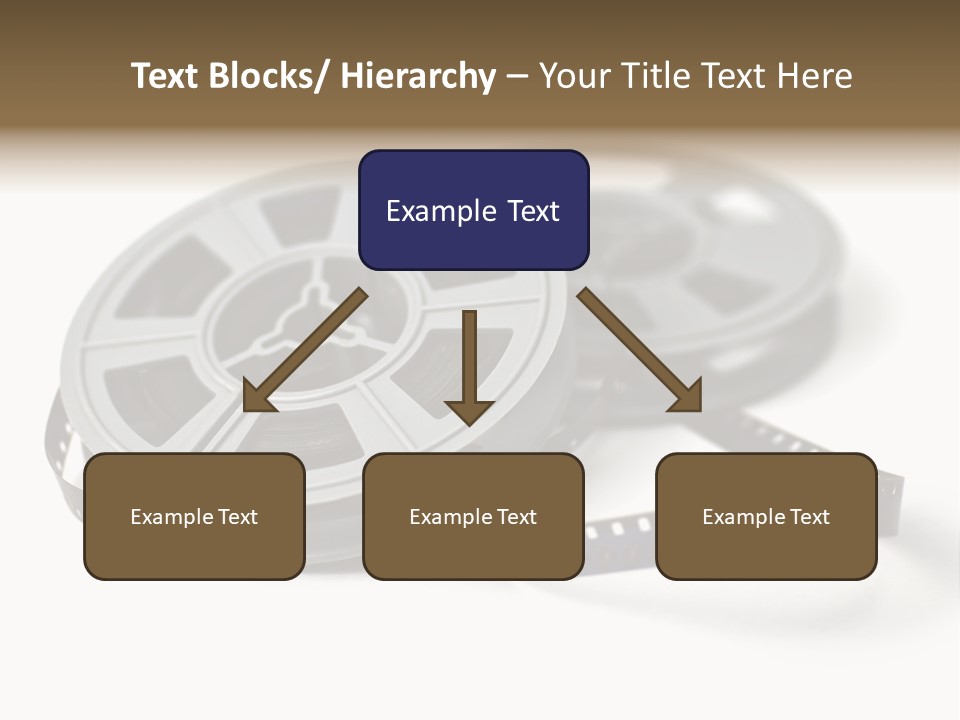 Text Blocks/ Hierarchy – Your Title Text Here

Example Text

Example Text

Example Text

Example Text